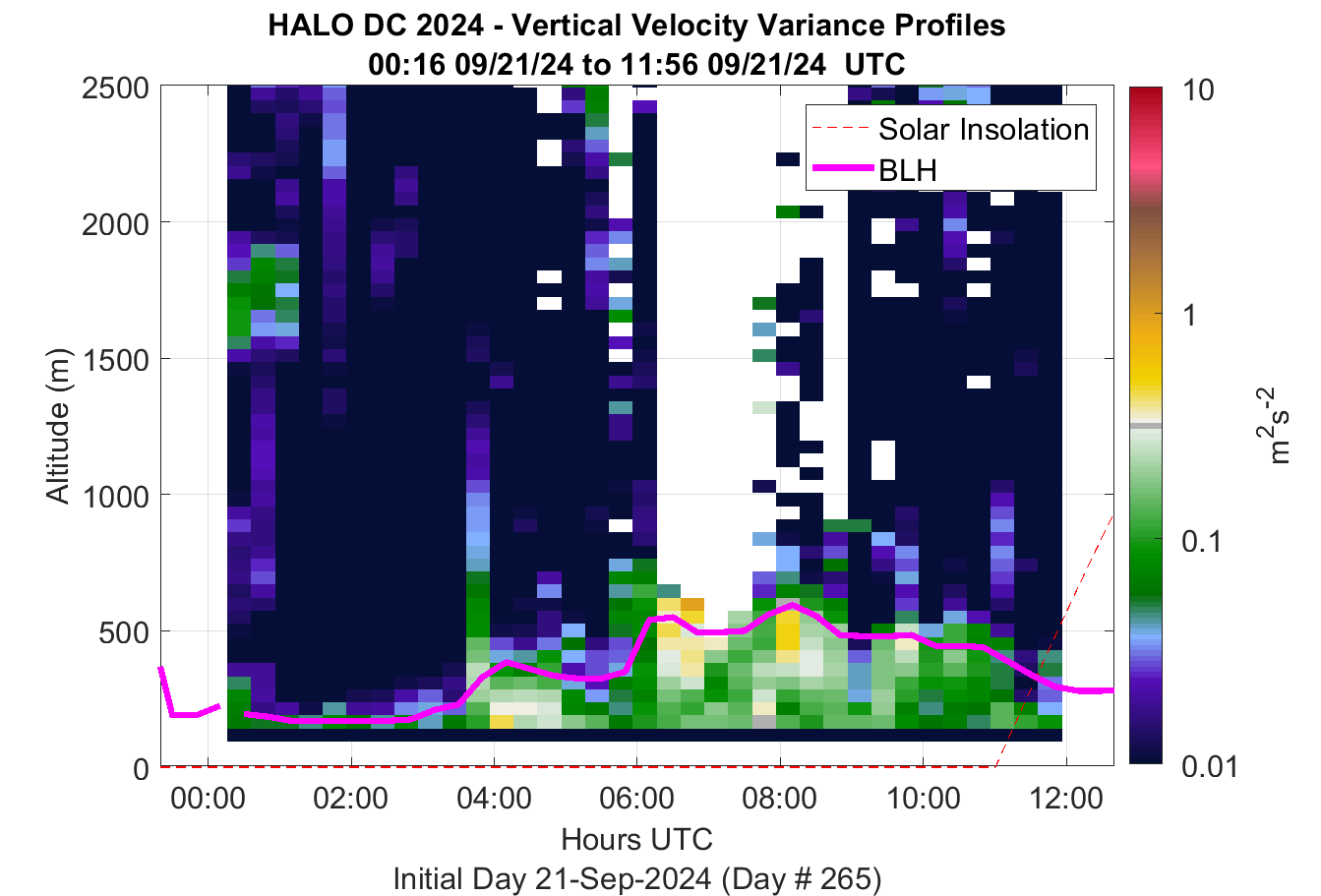 HALO DC 2024 - Vertical Velocity Variance Profiles
00:16 09/21/24 to 11:56 09/21/24 UTC

Solar Insolation
BLH

Altitude (m)
2500
2000
1500
1000
500
0

00:00
02:00
04:00
06:00
08:00
10:00
12:00
Hours UTC
Initial Day 21-Sep-2024 (Day # 265)

10
1
0.1
0.01
$m^2s^{-2}$